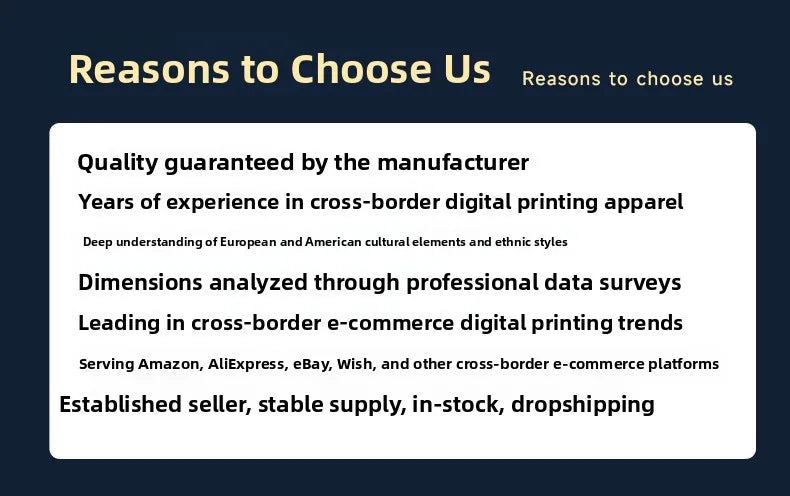 Reasons to Choose Us Reasons to choose us

Quality guaranteed by the manufacturer

Years of experience in cross-border digital printing apparel

Deep understanding of European and American cultural elements and ethnic styles

Dimensions analyzed through professional data surveys

Leading in cross-border e-commerce digital printing trends

Serving Amazon, AliExpress, eBay, Wish, and other cross-border e-commerce platforms

Established seller, stable supply, in-stock, dropshipping